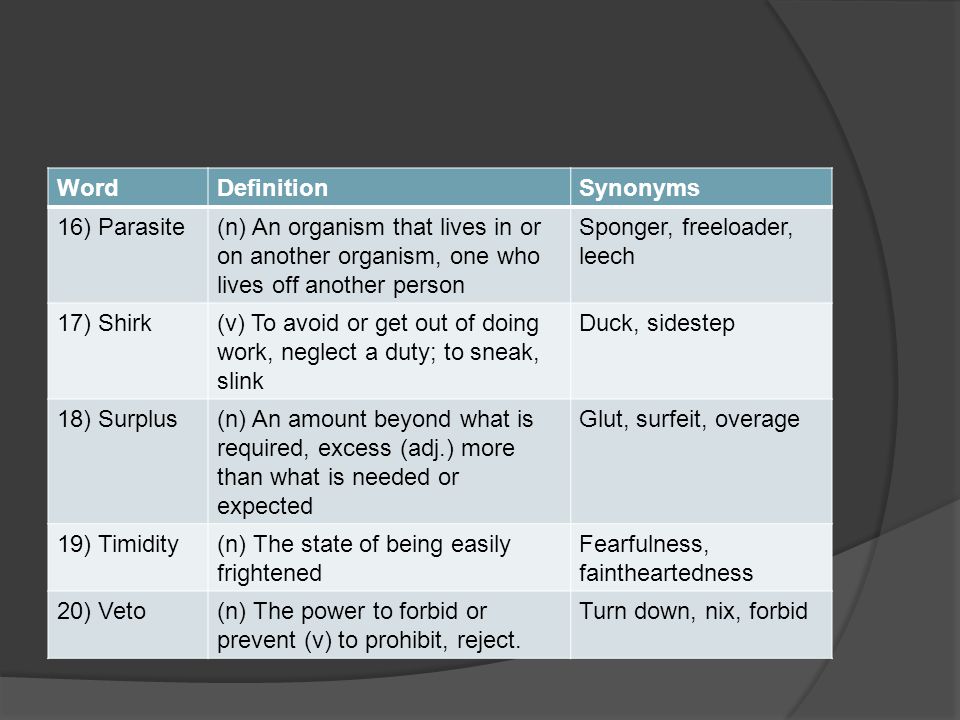 | Word | Definition | Synonyms |
|---|---|---|
| 16) Parasite | (n) An organism that lives in or on another organism, one who lives off another person | Sponger, freeloader, leech |
| 17) Shirk | (v) To avoid or get out of doing work, neglect a duty; to sneak, slink | Duck, sidestep |
| 18) Surplus | (n) An amount beyond what is required, excess (adj.) more than what is needed or expected | Glut, surfeit, overage |
| 19) Timidity | (n) The state of being easily frightened | Fearfulness, faintheartedness |
| 20) Veto | (n) The power to forbid or prevent (v) to prohibit, reject. | Turn down, nix, forbid |